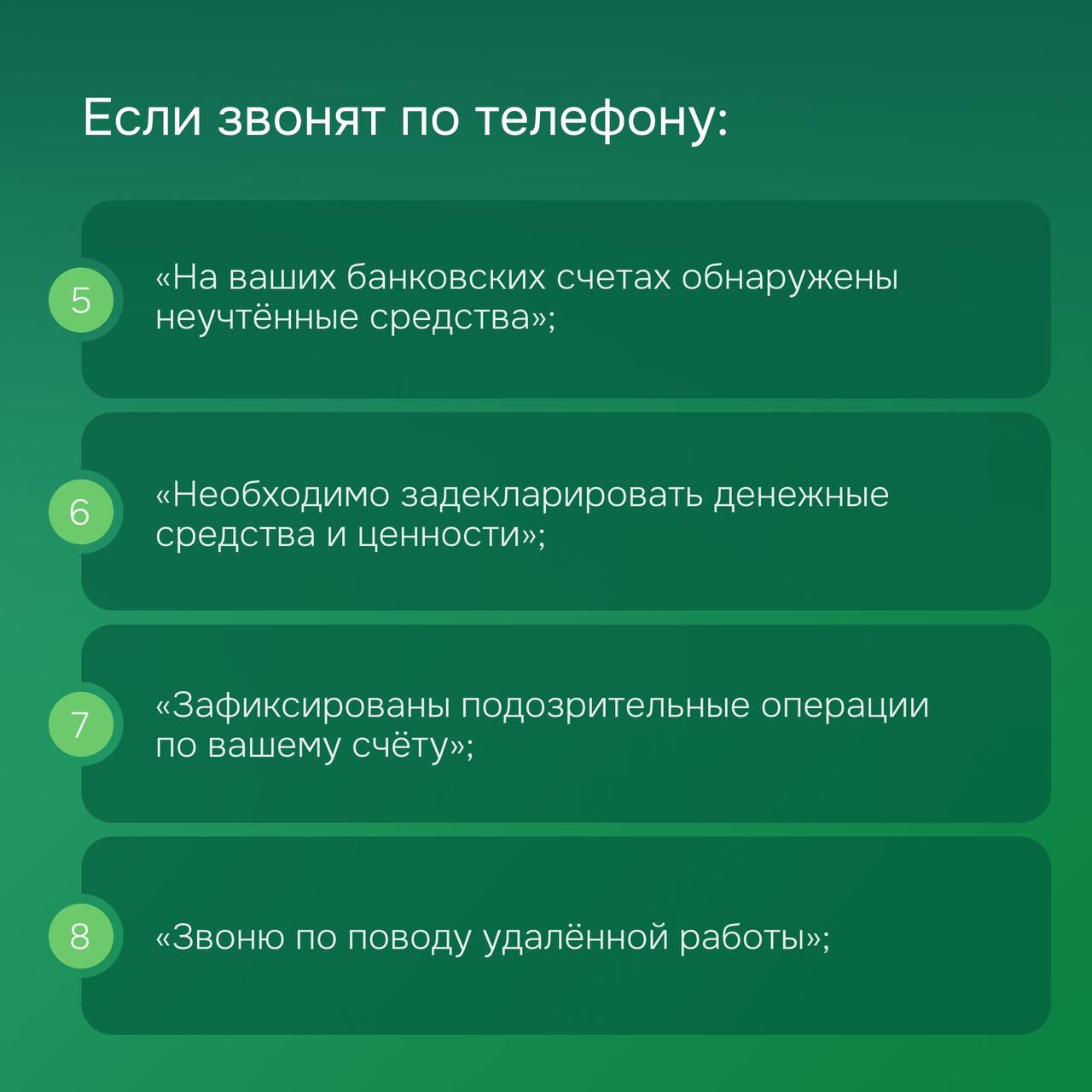 Если звонят по телефону:

5 «На ваших банковских счетах обнаружены неучтённые средства»;

6 «Необходимо задекларировать денежные средства и ценности»;

7 «Зафиксированы подозрительные операции по вашему счёту»;

8 «Звоню по поводу удалённой работы»;